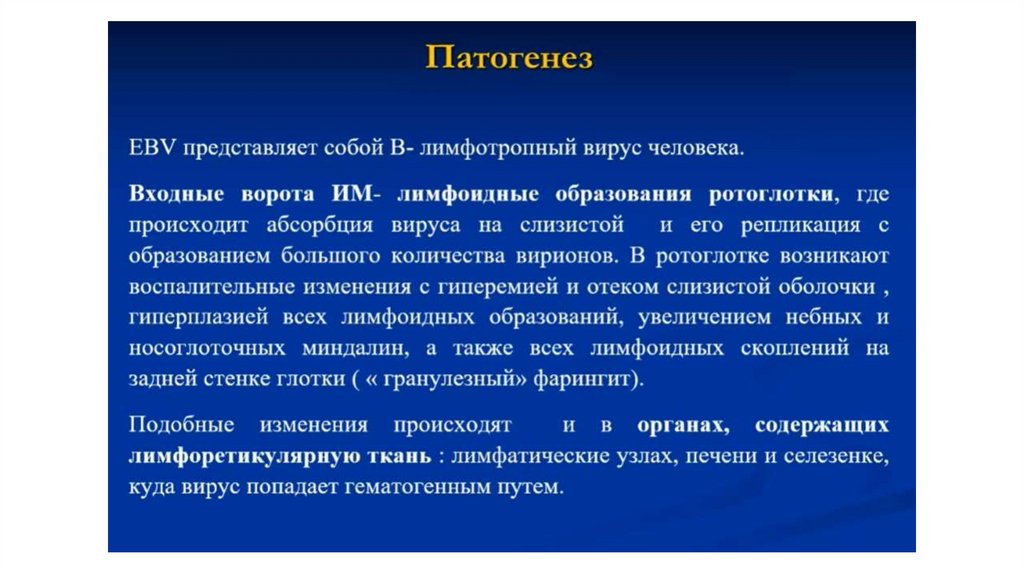 Патогенез

EBV представляет собой В- лимфотропный вирус человека.

Входные ворота ИМ- лимфоидные образования ротоглотки, где происходит абсорбция вируса на слизистой и его репликация с образованием большого количества вирионов. В ротоглотке возникают воспалительные изменения с гиперемией и отеком слизистой оболочки , гиперплазией всех лимфоидных образований, увеличением небных и носоглоточных миндалин, а также всех лимфоидных скоплений на задней стенке глотки ( « гранулезный» фарингит).

Подобные изменения происходят и в органах, содержащих лимфоретикулярную ткань : лимфатические узлах, печени и селезенке, куда вирус попадает гематогенным путем.